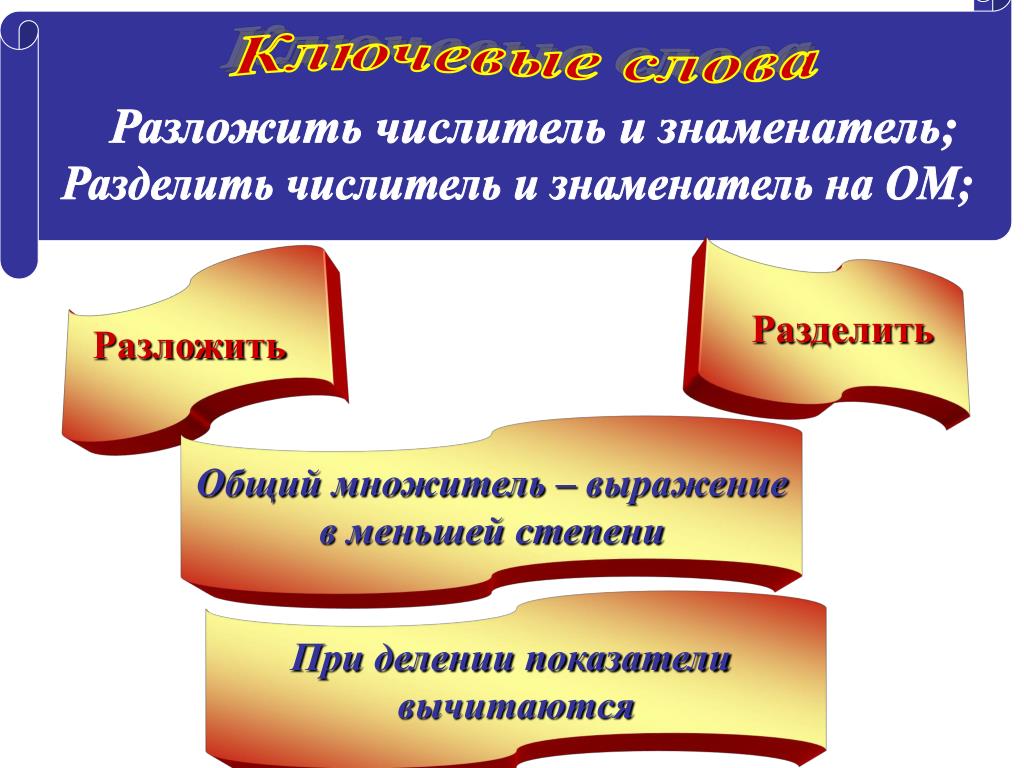 Ключевые слова

Разложить числитель и знаменатель;
Разделить числитель и знаменатель на ОМ;

Разложить

Разделить

Общий множитель – выражение в меньшей степени

При делении показатели вычитаются